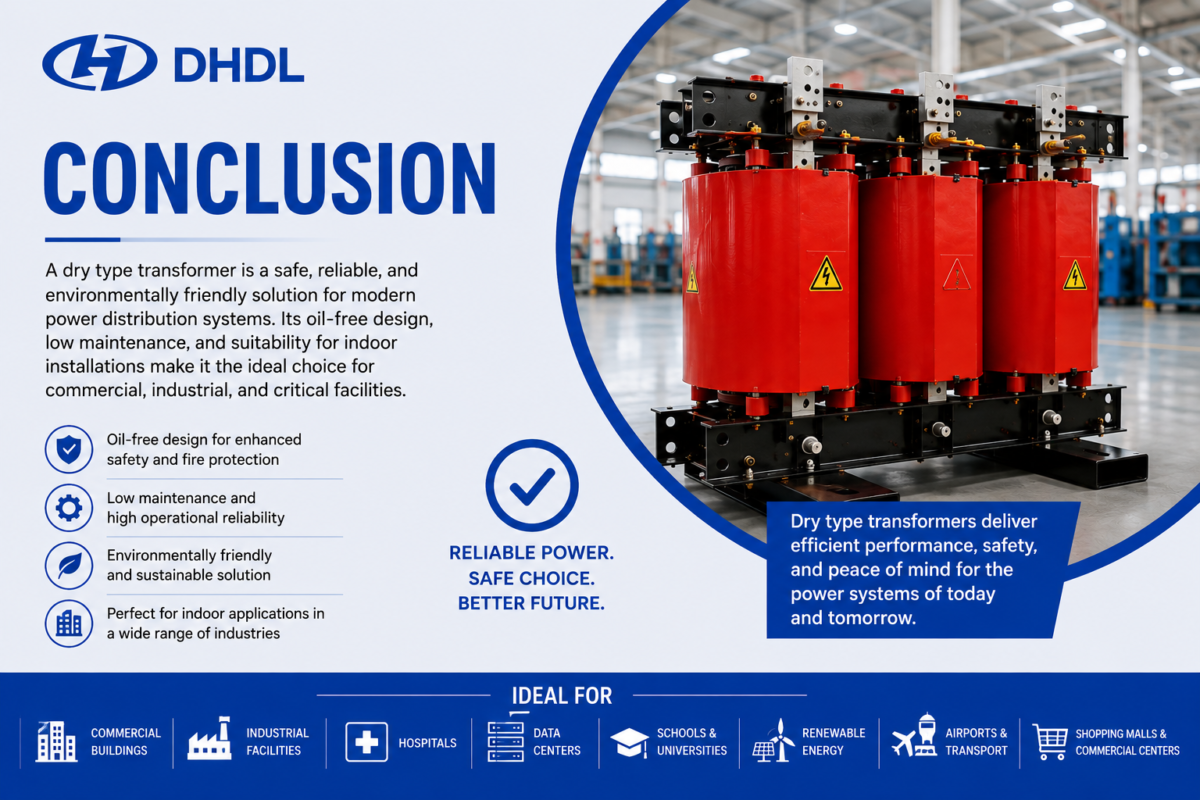 DHDL

CONCLUSION

A dry type transformer is a safe, reliable, and environmentally friendly solution for modern power distribution systems. Its oil-free design, low maintenance, and suitability for indoor installations make it the ideal choice for commercial, industrial, and critical facilities.

Oil-free design for enhanced safety and fire protection

Low maintenance and high operational reliability

Environmentally friendly and sustainable solution

Perfect for indoor applications in a wide range of industries

RELIABLE POWER.
SAFE CHOICE.
BETTER FUTURE.

Dry type transformers deliver efficient performance, safety, and peace of mind for the power systems of today and tomorrow.

IDEAL FOR

COMMERCIAL BUILDINGS

INDUSTRIAL FACILITIES

HOSPITALS

DATA CENTERS

SCHOOLS & UNIVERSITIES

RENEWABLE ENERGY

AIRPORTS & TRANSPORT

SHOPPING MALLS & COMMERCIAL CENTERS